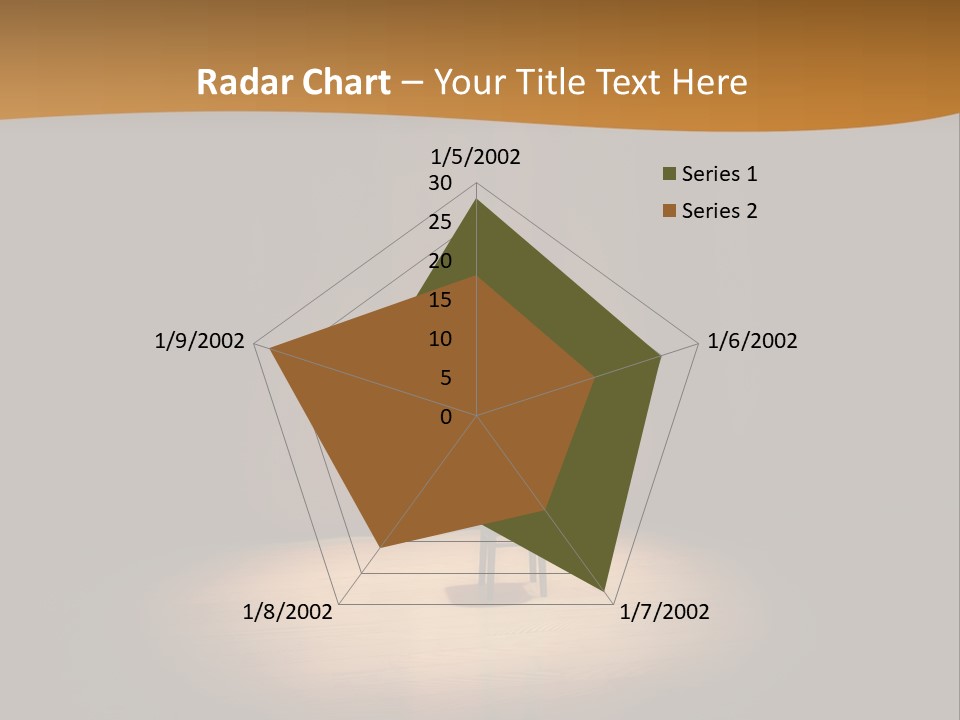 Radar Chart – Your Title Text Here

1/5/2002

30
25
20
15
10
5
0

1/6/2002

1/7/2002

1/8/2002

1/9/2002

Series 1
Series 2